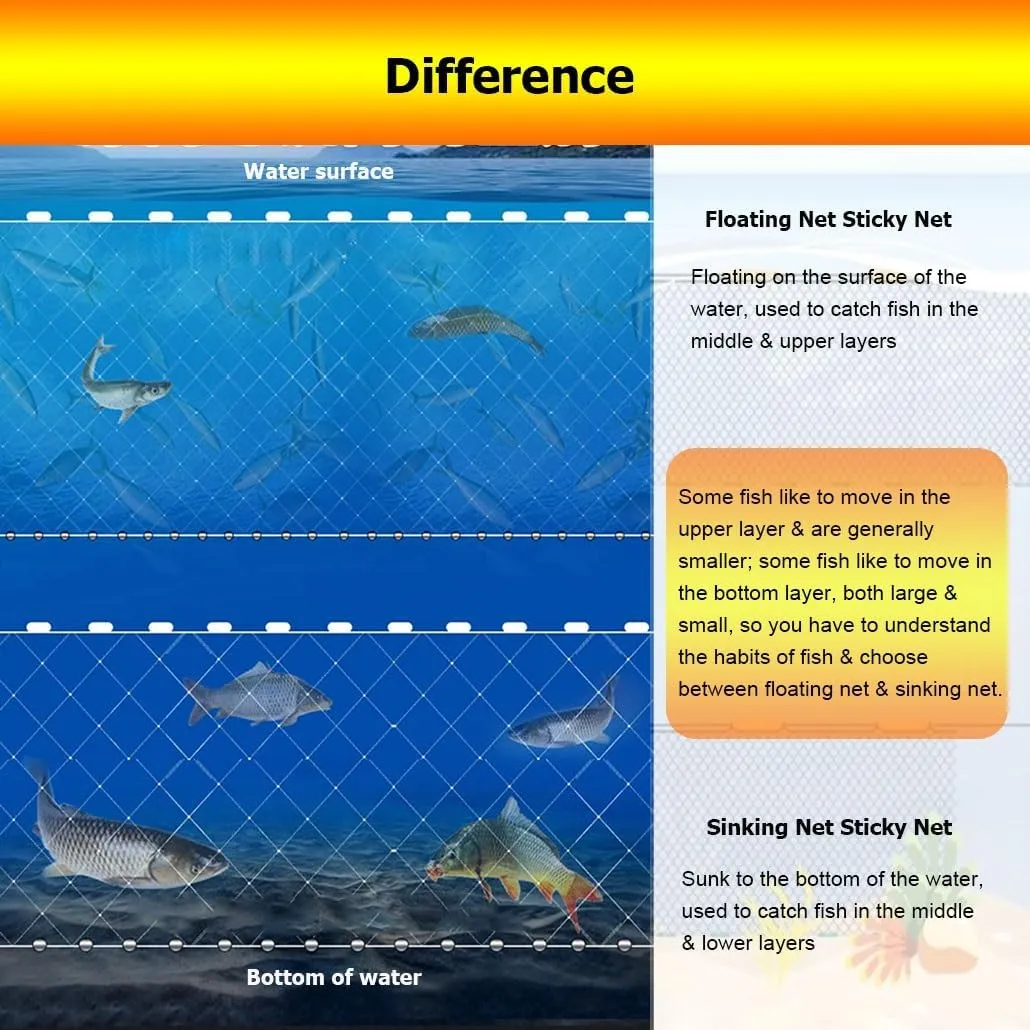 Difference

Water surface

Bottom of water

Floating Net Sticky Net

Floating on the surface of the water, used to catch fish in the middle & upper layers

Some fish like to move in the upper layer & are generally smaller; some fish like to move in the bottom layer, both large & small, so you have to understand the habits of fish & choose between floating net & sinking net.

Sinking Net Sticky Net

Sunk to the bottom of the water, used to catch fish in the middle & lower layers